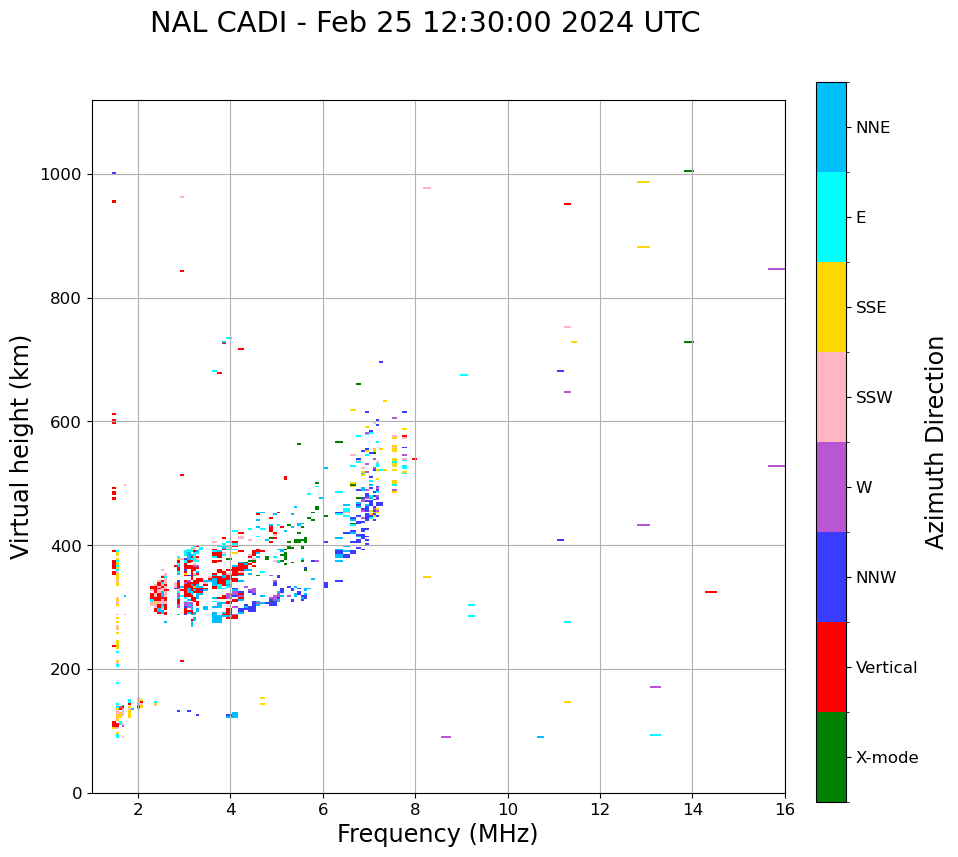 NAL CADI - Feb 25 12:30:00 2024 UTC

Virtual height (km)

1000
800
600
400
200
0

2
4
6
8
10
12
14
16

Frequency (MHz)

NNE
E
SSE
SSW
W
NNW
Vertical
X-mode

Azimuth Direction